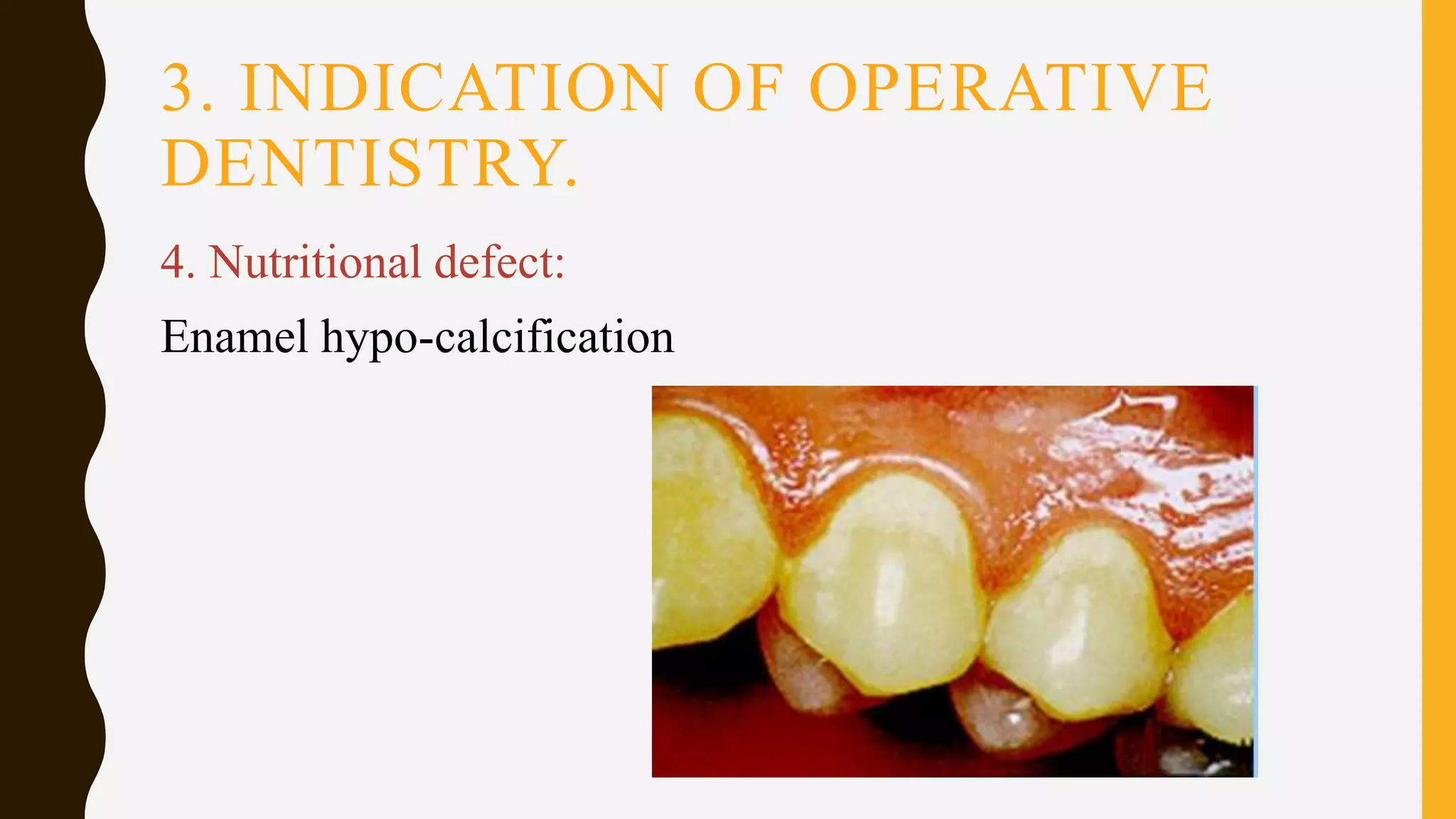 3. INDICATION OF OPERATIVE DENTISTRY.

4. Nutritional defect:

Enamel hypo-calcification